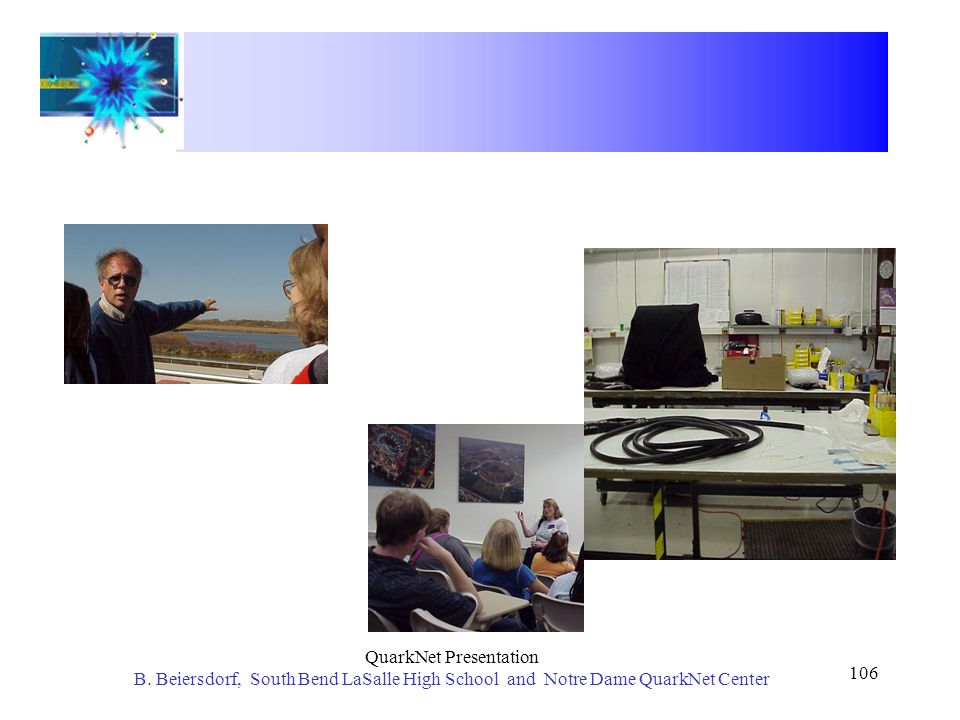 QuarkNet Presentation
B. Beiersdorf, South Bend LaSalle High School and Notre Dame QuarkNet Center

106